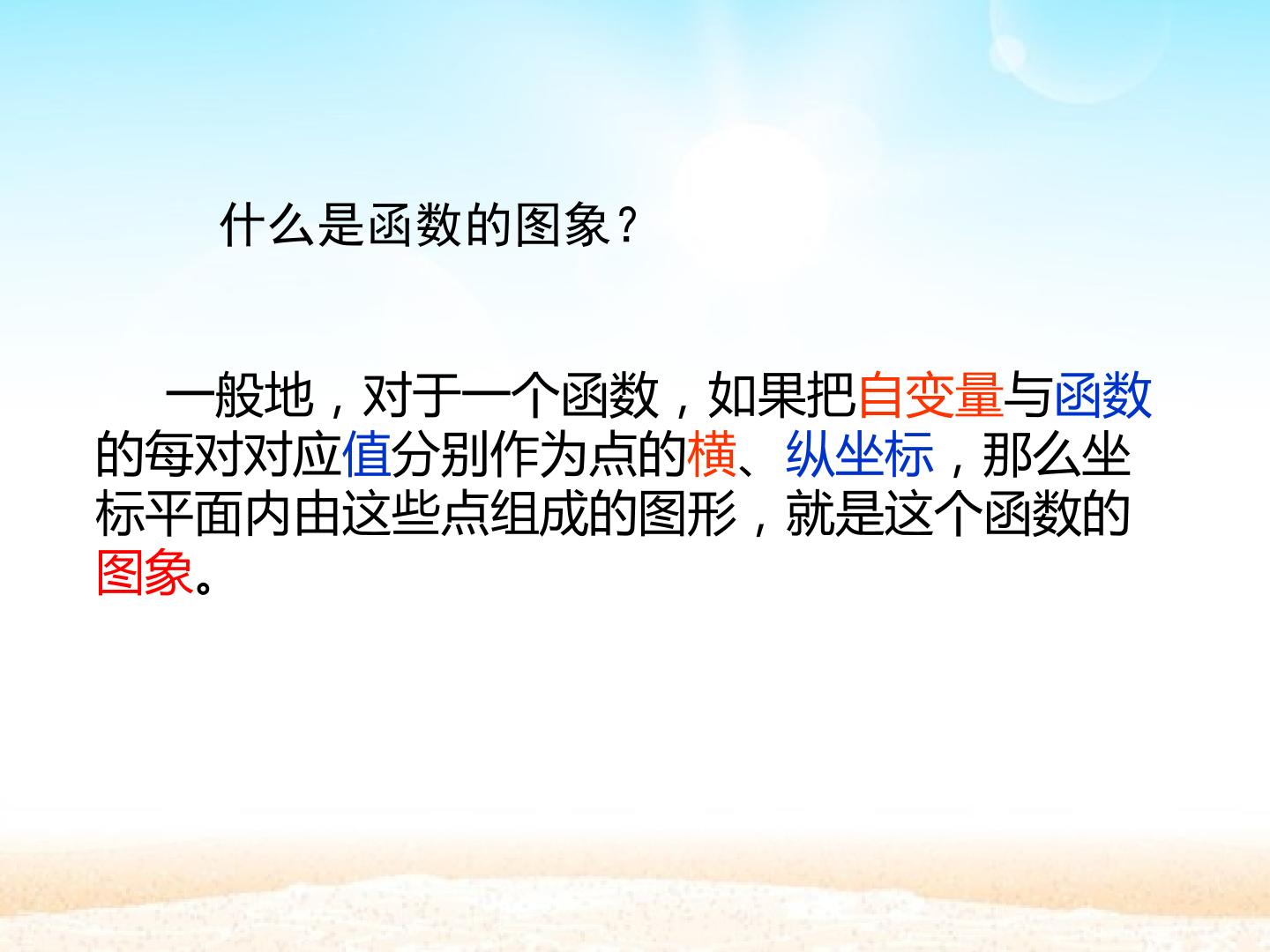 什么是函数的图象？

一般地，对于一个函数，如果把自变量与函数的每对对应值分别作为点的横、纵坐标，那么坐标平面内由这些点组成的图形，就是这个函数的图象。